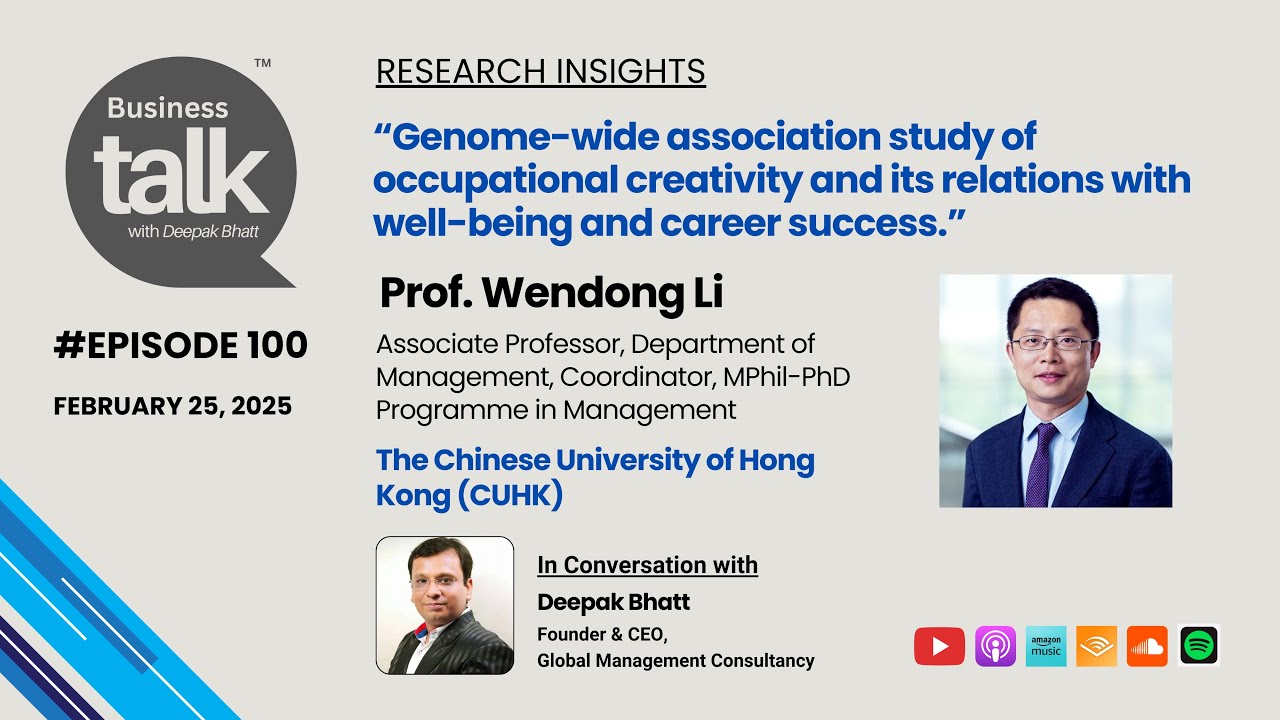 Business talk™ with Deepak Bhatt

#EPISODE 100

FEBRUARY 25, 2025

RESEARCH INSIGHTS

“Genome-wide association study of occupational creativity and its relations with well-being and career success.”

Prof. Wendong Li

Associate Professor, Department of Management, Coordinator, MPhil-PhD Programme in Management

The Chinese University of Hong Kong (CUHK)

In Conversation with

Deepak Bhatt

Founder & CEO, Global Management Consultancy

amazon music